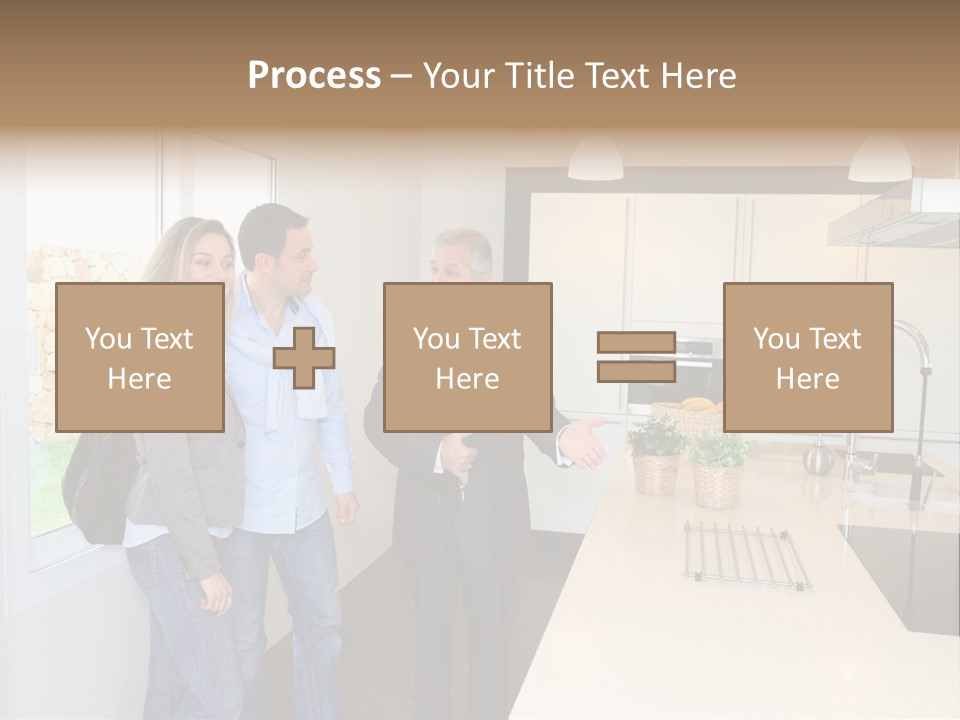 Process – Your Title Text Here

You Text Here

You Text Here

You Text Here